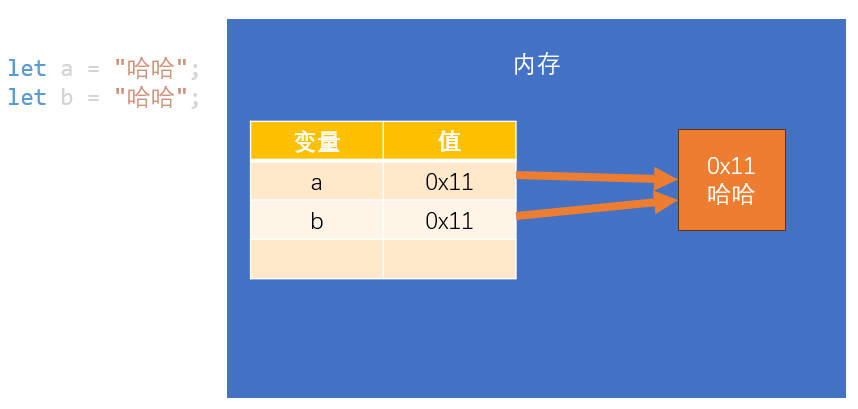 let a = "哈哈";
let b = "哈哈";

内存

| 变量 | 值 |
|---|---|
| a | 0x11 |
| b | 0x11 |
| | |

0x11
哈哈